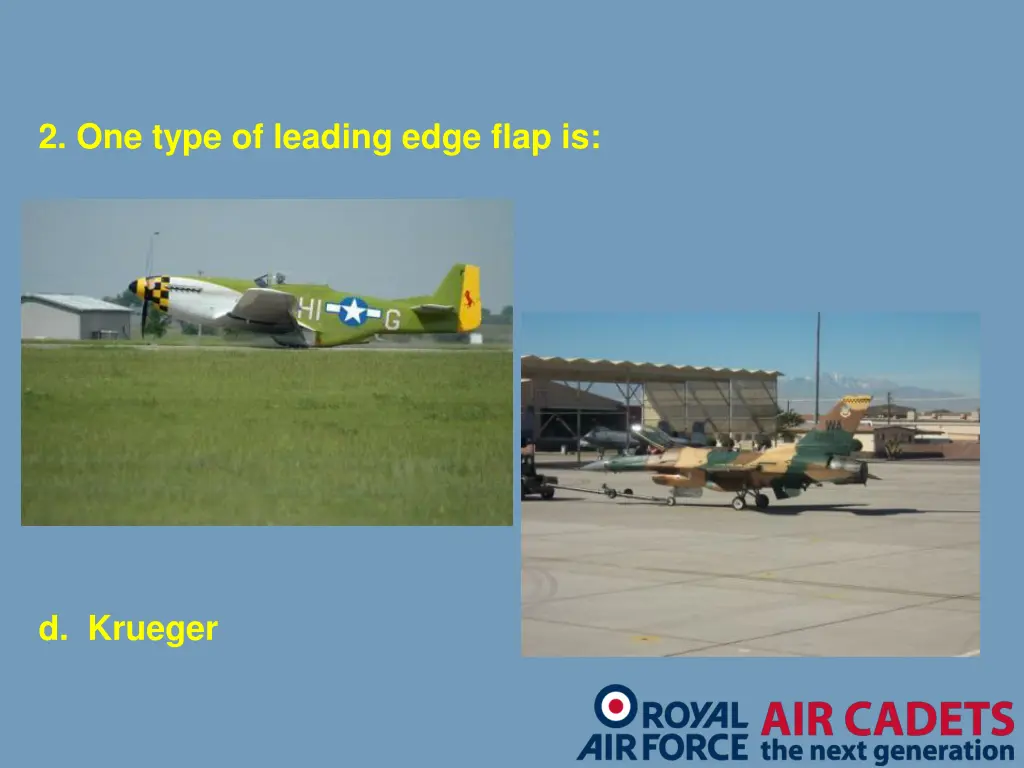 2. One type of leading edge flap is:

HI G

WA

d. Krueger

ROYAL AIR FORCE AIR CADETS the next generation